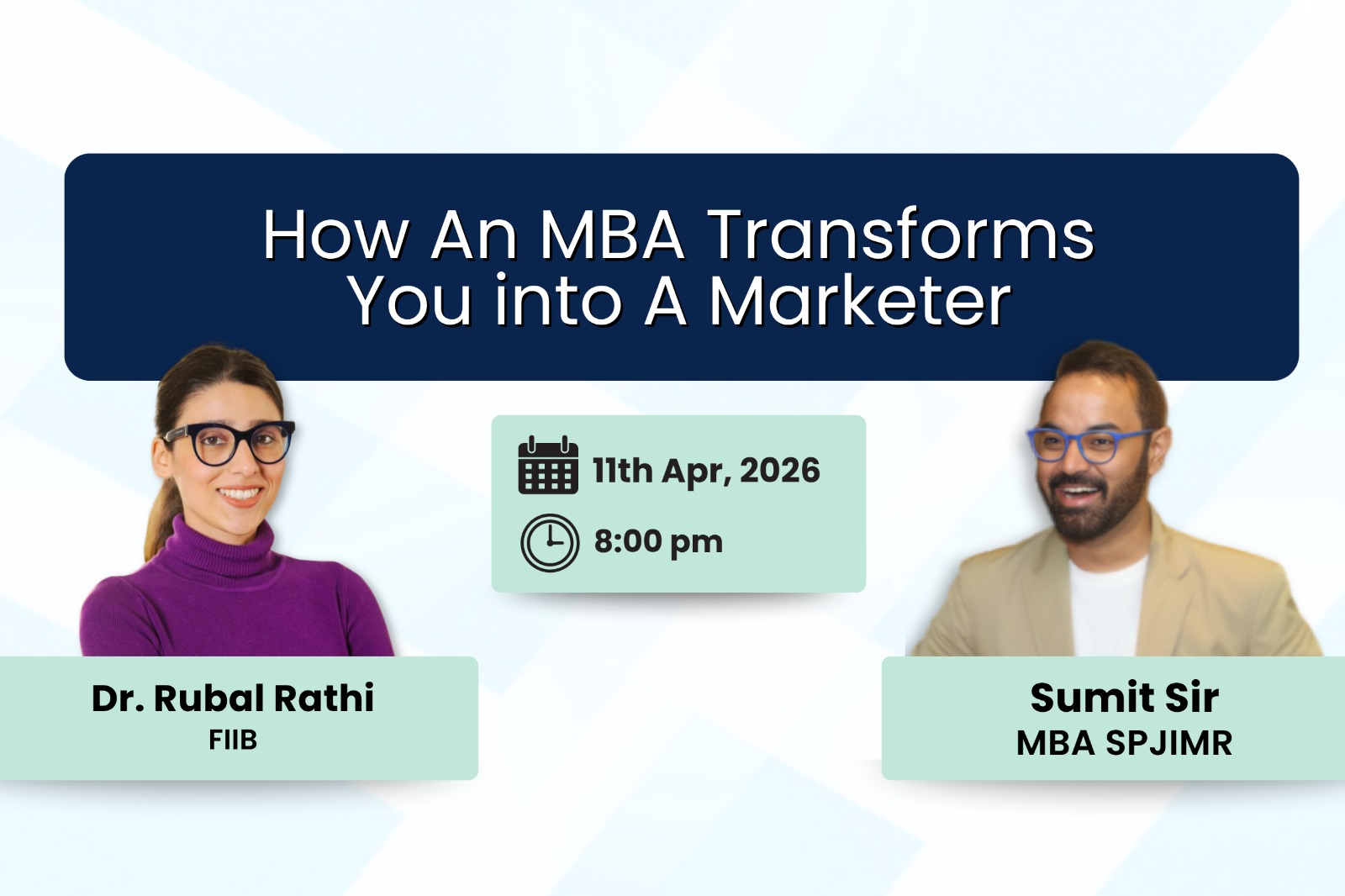 How An MBA Transforms You into A Marketer

11th Apr, 2026

8:00 pm

Dr. Rubal Rathi
FIIB

Sumit Sir
MBA SPJIMR